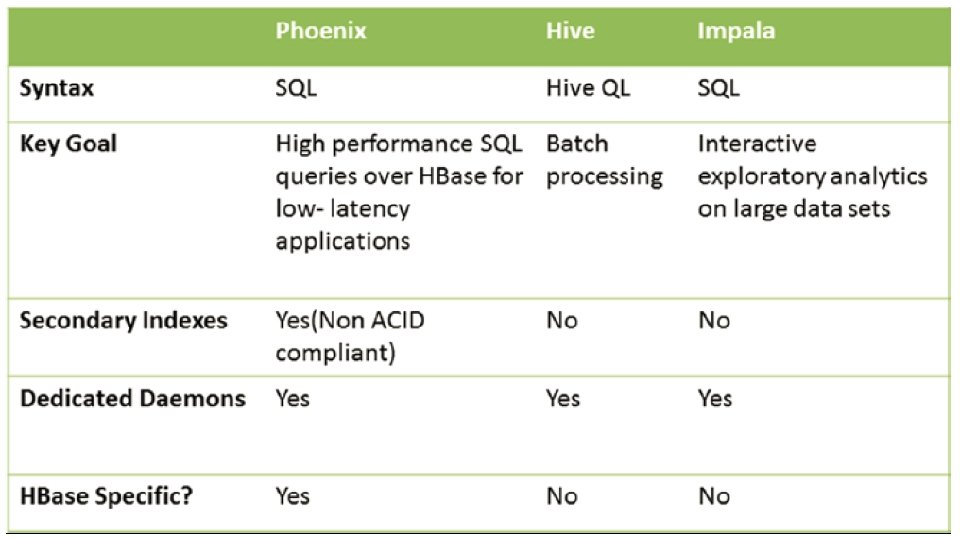 | | Phoenix | Hive | Impala |
|---|---|---|---|
| Syntax | SQL | Hive QL | SQL |
| Key Goal | High performance SQL queries over HBase for low- latency applications | Batch processing | Interactive exploratory analytics on large data sets |
| Secondary Indexes | Yes(Non ACID compliant) | No | No |
| Dedicated Daemons | Yes | Yes | Yes |
| HBase Specific? | Yes | No | No |